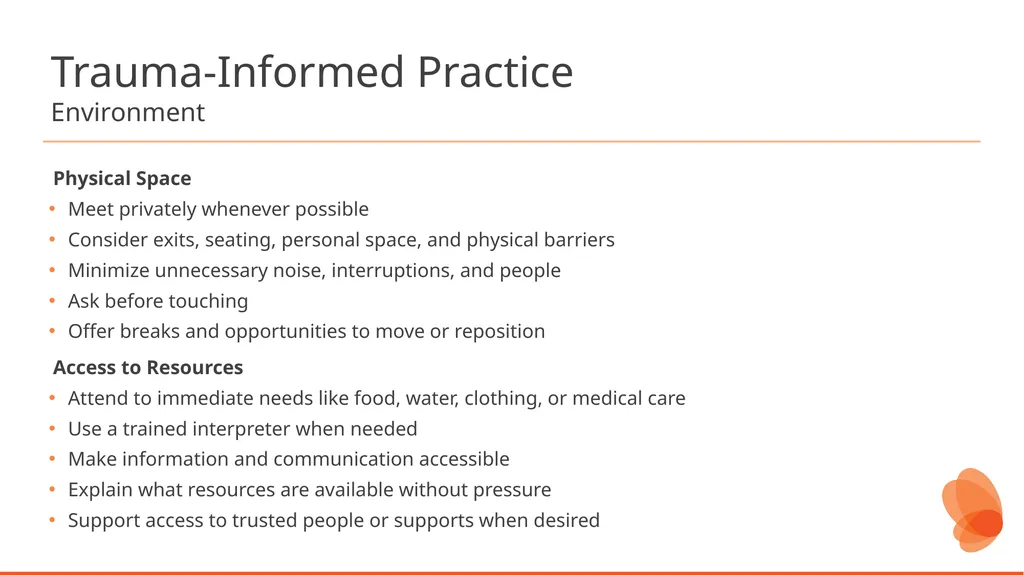 Trauma-Informed Practice
Environment

Physical Space
• Meet privately whenever possible
• Consider exits, seating, personal space, and physical barriers
• Minimize unnecessary noise, interruptions, and people
• Ask before touching
• Offer breaks and opportunities to move or reposition

Access to Resources
• Attend to immediate needs like food, water, clothing, or medical care
• Use a trained interpreter when needed
• Make information and communication accessible
• Explain what resources are available without pressure
• Support access to trusted people or supports when desired